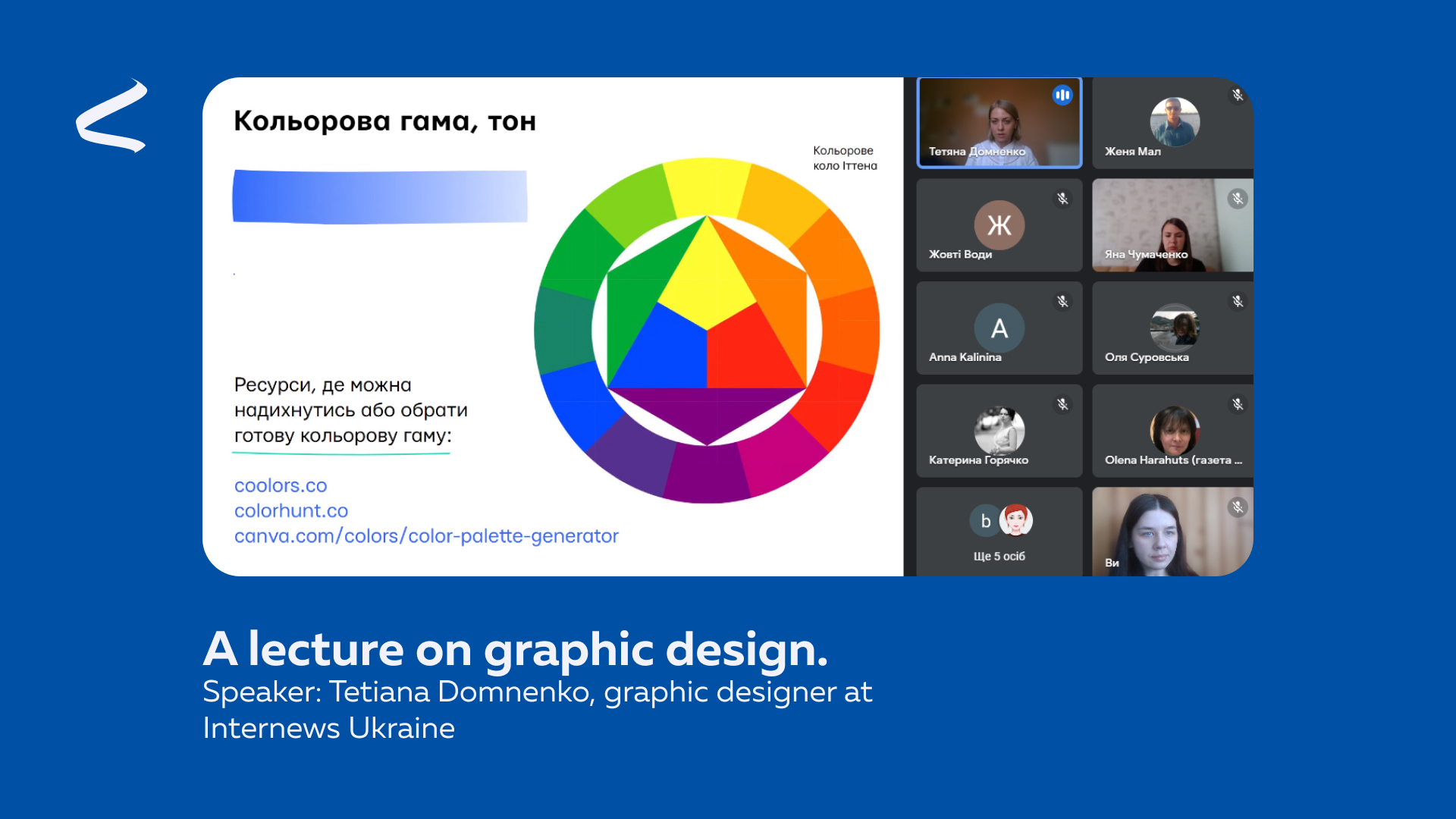 Кольорова гама, тон

Кольорове коло Іттена

Ресурси, де можна надихнутись або обрати готову кольорову гаму:

coolors.co
colorhunt.co
canva.com/colors/color-palette-generator

Тетяна Домненко
Женя Мал
Ж
Жовті Води
Яна Чумаченко
A
Anna Kalinina
Оля Суровська
Катерина Горячко
Olena Harahuts (газета ...
b
Ще 5 осіб
Ви

A lecture on graphic design.
Speaker: Tetiana Domnenko, graphic designer at Internews Ukraine